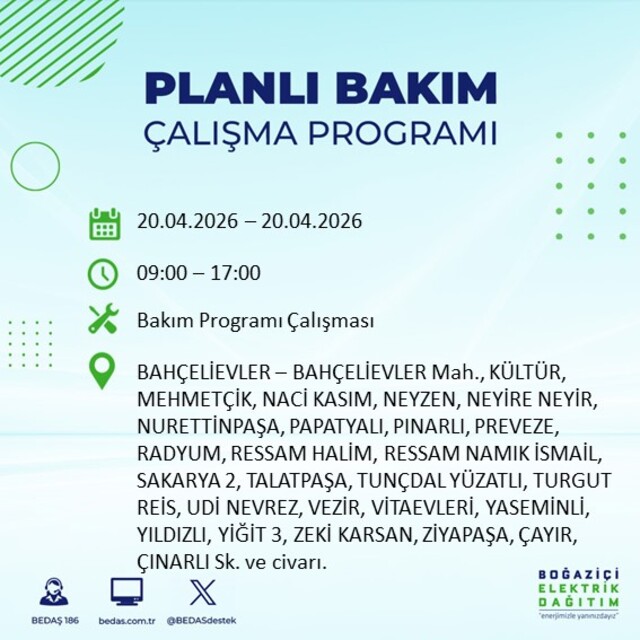 PLANLI BAKIM
ÇALIŞMA PROGRAMI

20.04.2026 – 20.04.2026

09:00 – 17:00

Bakım Programı Çalışması

BAHÇELİEVLER – BAHÇELİEVLER Mah., KÜLTÜR, MEHMETÇİK, NACİ KASIM, NEYZEN, NEYİRE NEYİR, NURETTİNPAŞA, PAPATYALI, PINARLI, PREVEZE, RADYUM, RESSAM HALİM, RESSAM NAMIK İSMAİL, SAKARYA 2, TALATPAŞA, TUNÇDAL YÜZATLI, TURGUT REİS, UDİ NEVREZ, VEZİR, VİTAEVLERİ, YASEMİNLİ, YILDIZLI, YİĞİT 3, ZEKİ KARSAN, ZİYAPAŞA, ÇAYIR, ÇINARLI Sk. ve civarı.

BEDAŞ 186
bedas.com.tr
@BEDASdestek

BOĞAZİÇİ
ELEKTRİK
DAĞITIM
"enerjimizle yanınızdayız"